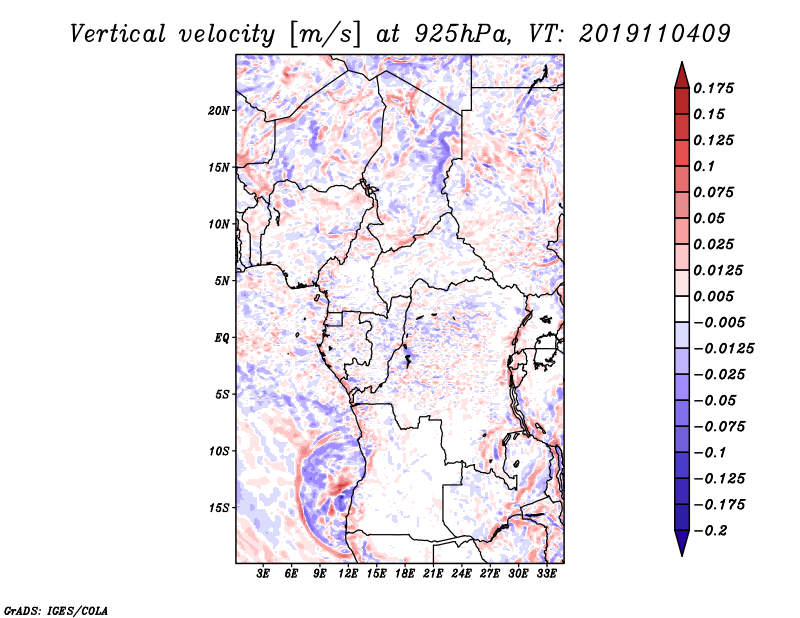 Vertical velocity [m/s] at 925hPa, VT: 2019110409

20N
15N
10N
5N
EQ
5S
10S
15S

3E 6E 9E 12E 15E 18E 21E 24E 27E 30E 33E

0.175
0.15
0.125
0.1
0.075
0.05
0.025
0.0125
0.005
−0.005
−0.0125
−0.025
−0.05
−0.075
−0.1
−0.125
−0.175
−0.2

GrADS: IGES/COLA